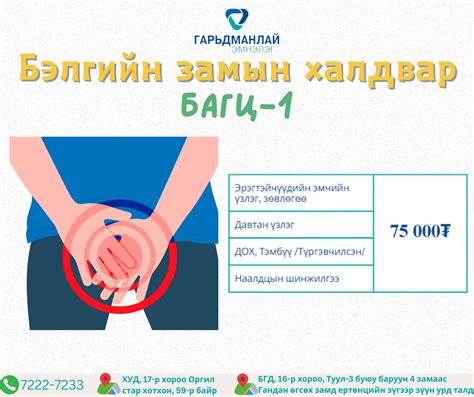 ГАРЬДМАНЛАЙ
ЭМНЭЛЭГ

Бэлгийн замын халдвар
БАГЦ-1

| Эрэгтэйчүүдийн эмчийн үзлэг, зөвлөгөө | 75 000₮ |
|---|---|
| Давтан үзлэг | |
| ДОХ, Тэмбүү /Түргэвчилсэн/ | |
| Наалдцын шинжилгээ | |

7222-7233

ХУД, 17-р хороо Оргил стар хотхон, 59-р байр

БГД, 16-р хороо, Туул-3 буюу баруун 4 замаас Гандан өгсөх замд ертөнцийн зүгээр зүүн урд талд